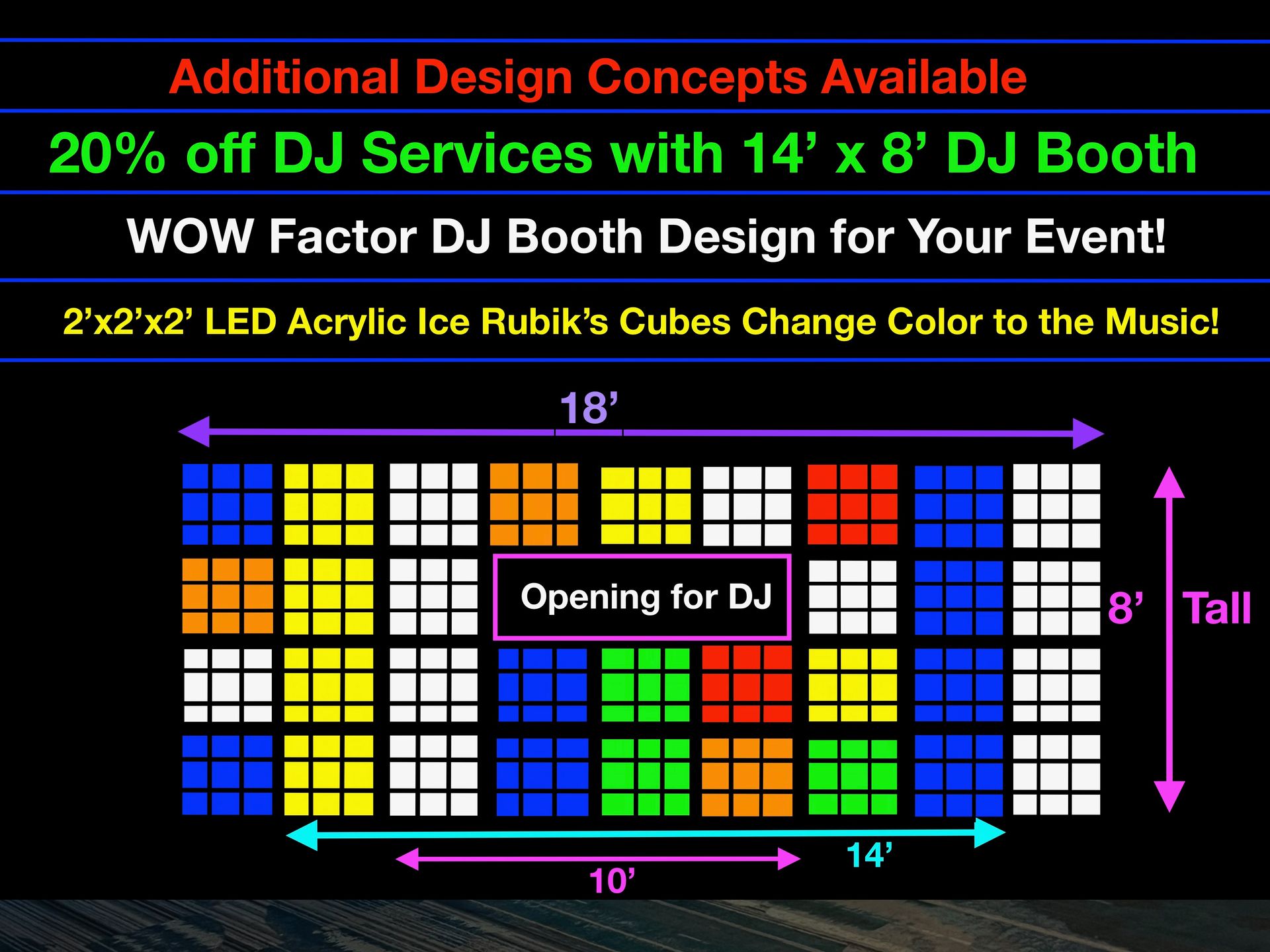 Additional Design Concepts Available

20% off DJ Services with 14’ x 8’ DJ Booth

WOW Factor DJ Booth Design for Your Event!

2’x2’x2’ LED Acrylic Ice Rubik’s Cubes Change Color to the Music!

18’

Opening for DJ

8’ Tall

14’

10’